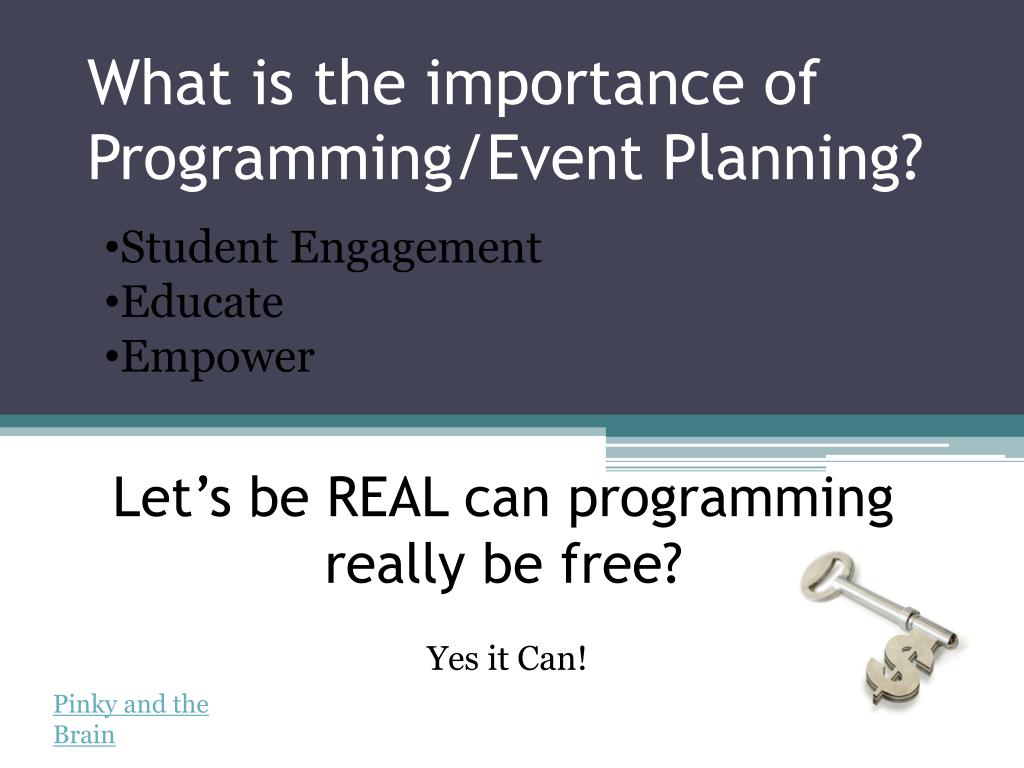 What is the importance of Programming/Event Planning?

•Student Engagement
•Educate
•Empower

Let’s be REAL can programming really be free?

Yes it Can!

Pinky and the Brain